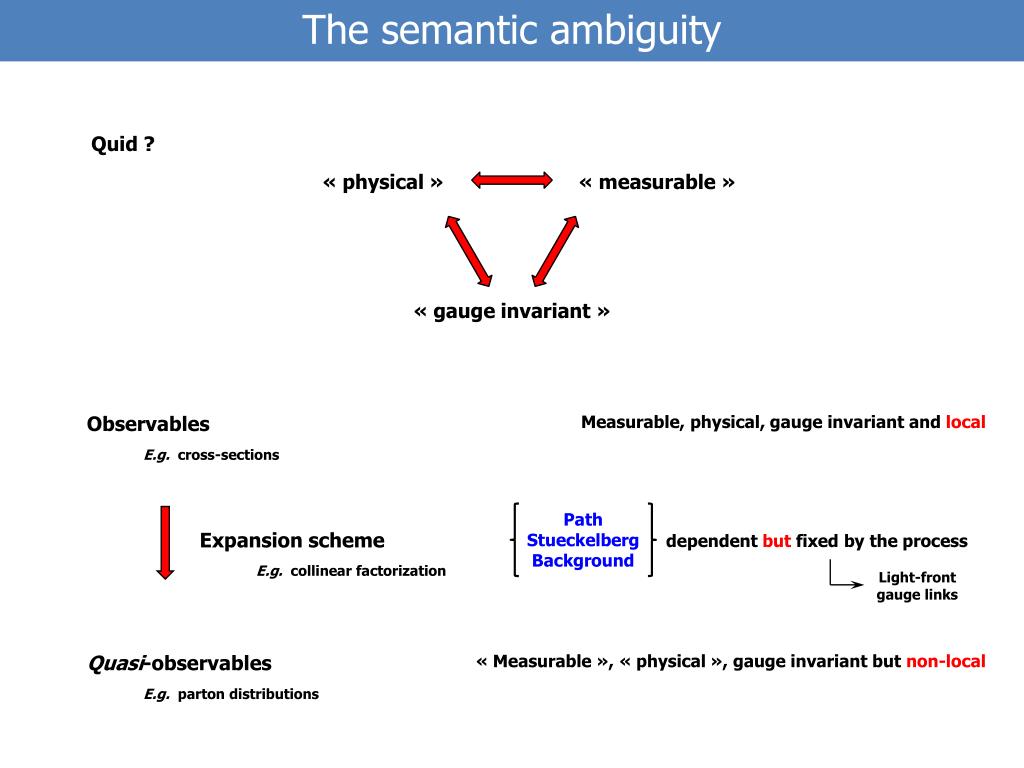 The semantic ambiguity

Quid ?

« physical »

« measurable »

« gauge invariant »

Observables

E.g. cross-sections

Measurable, physical, gauge invariant and local

Expansion scheme

E.g. collinear factorization

Path
Stueckelberg
Background

dependent but fixed by the process

Light-front gauge links

Quasi-observables

E.g. parton distributions

« Measurable », « physical », gauge invariant but non-local